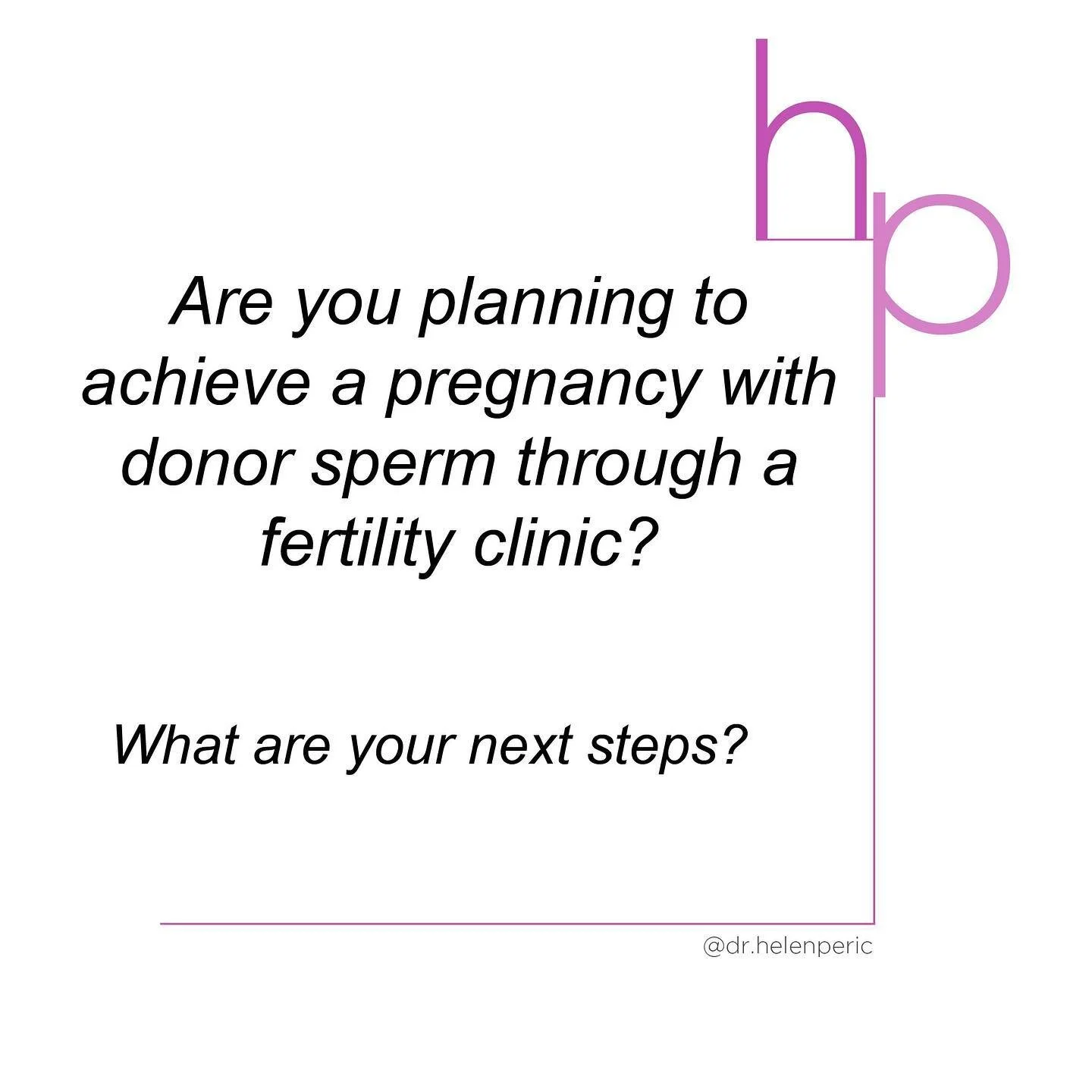 hp

Are you planning to achieve a pregnancy with donor sperm through a fertility clinic?

What are your next steps?

@dr.helenperic